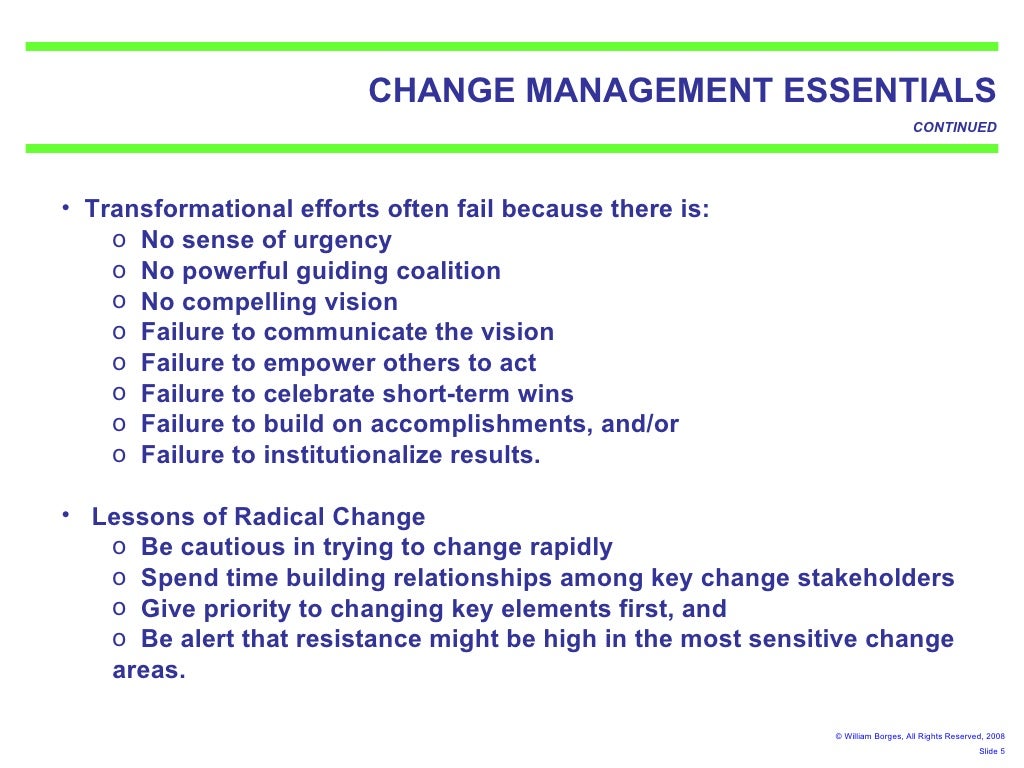 CHANGE MANAGEMENT ESSENTIALS

CONTINUED

• Transformational efforts often fail because there is:
  o No sense of urgency
  o No powerful guiding coalition
  o No compelling vision
  o Failure to communicate the vision
  o Failure to empower others to act
  o Failure to celebrate short-term wins
  o Failure to build on accomplishments, and/or
  o Failure to institutionalize results.

• Lessons of Radical Change
  o Be cautious in trying to change rapidly
  o Spend time building relationships among key change stakeholders
  o Give priority to changing key elements first, and
  o Be alert that resistance might be high in the most sensitive change areas.

© William Borges, All Rights Reserved, 2008

Slide 5